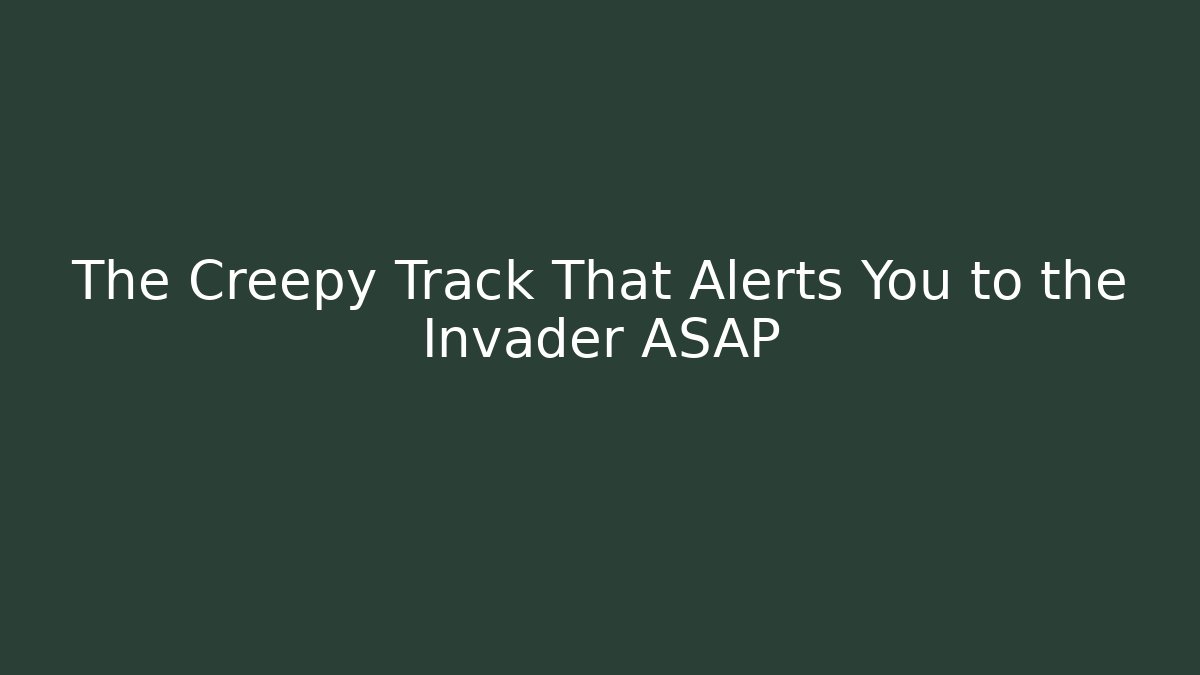 The Creepy Track That Alerts You to the Invader ASAP